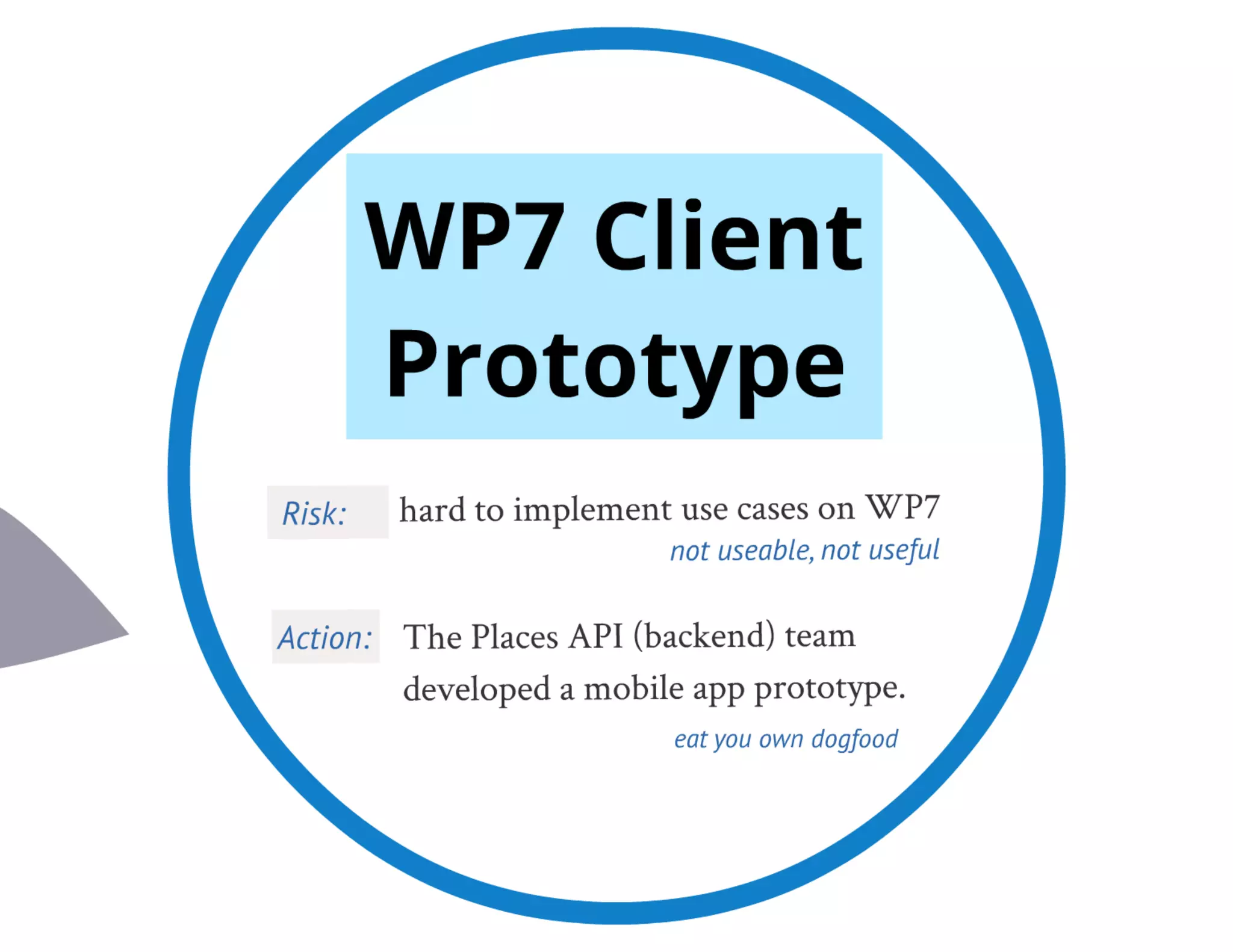 WP7 Client Prototype

Risk: hard to implement use cases on WP7

not useable, not useful

Action: The Places API (backend) team developed a mobile app prototype.

eat you own dogfood